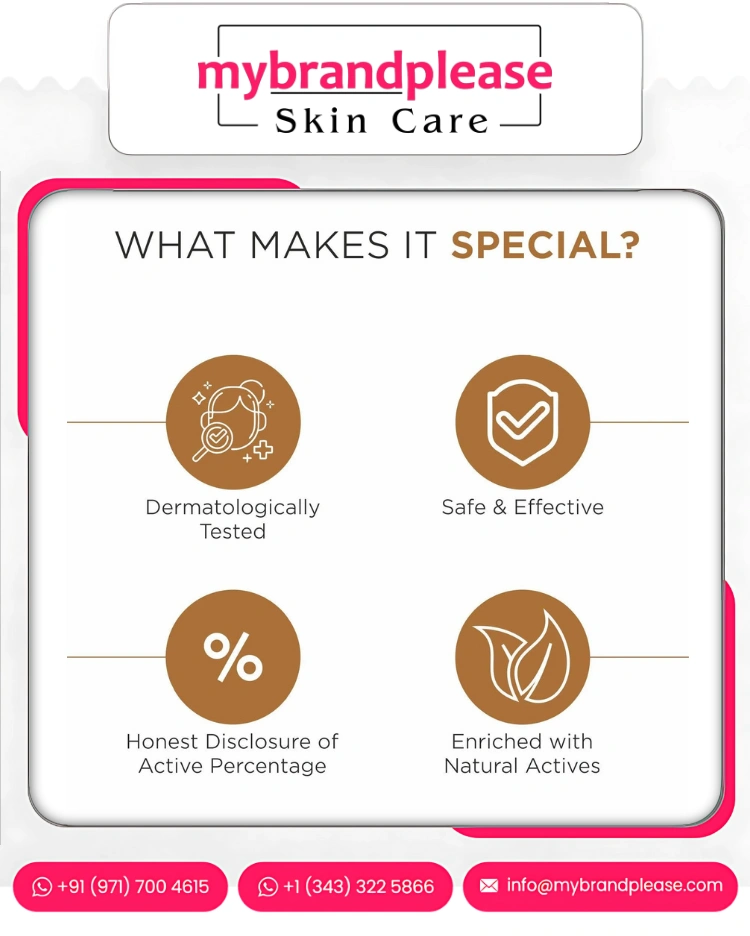 mybrandplease
Skin Care

WHAT MAKES IT SPECIAL?

Dermatologically Tested

Safe & Effective

%

Honest Disclosure of Active Percentage

Enriched with Natural Actives

+91 (971) 700 4615

+1 (343) 322 5866

info@mybrandplease.com